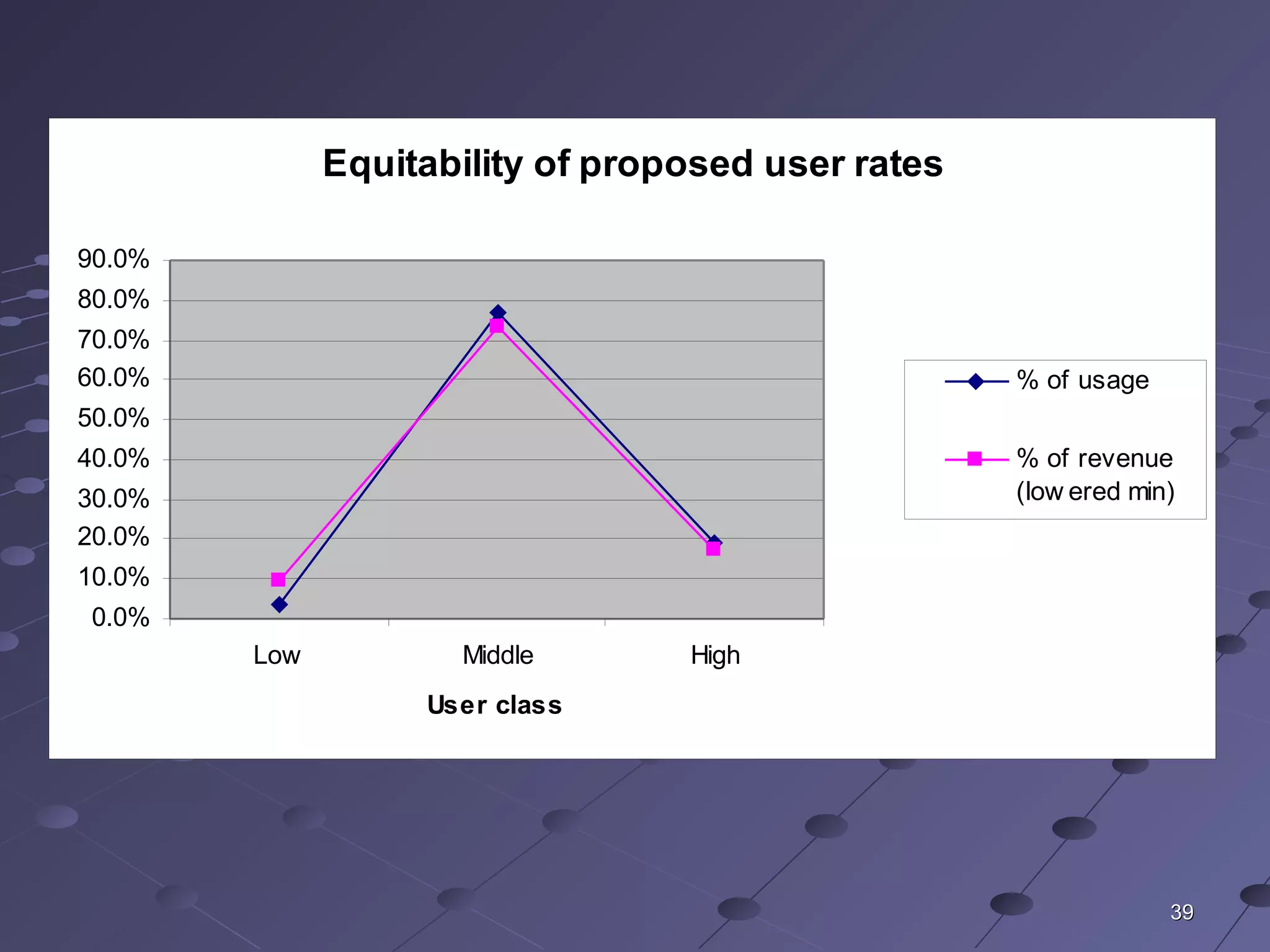 Equitability of proposed user rates

90.0%
80.0%
70.0%
60.0%
50.0%
40.0%
30.0%
20.0%
10.0%
0.0%

Low
Middle
High

User class

% of usage

% of revenue (low ered min)

39